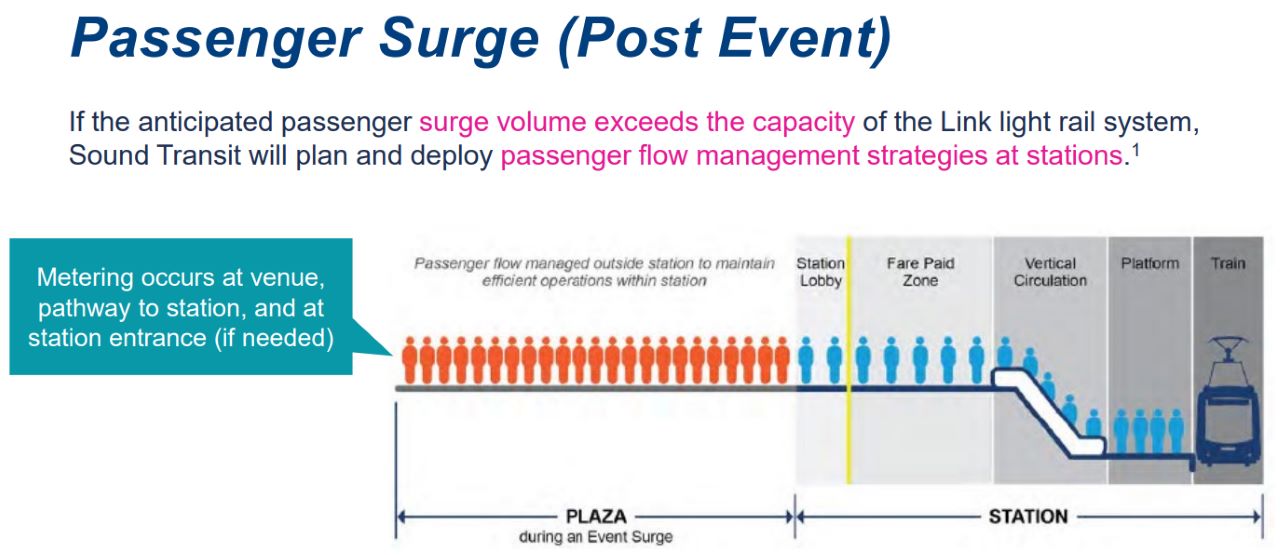 Passenger Surge (Post Event)

If the anticipated passenger surge volume exceeds the capacity of the Link light rail system, Sound Transit will plan and deploy passenger flow management strategies at stations.$^1$

Metering occurs at venue, pathway to station, and at station entrance (if needed)

Passenger flow managed outside station to maintain efficient operations within station

Station Lobby

Fare Paid Zone

Vertical Circulation

Platform

Train

PLAZA
during an Event Surge

STATION